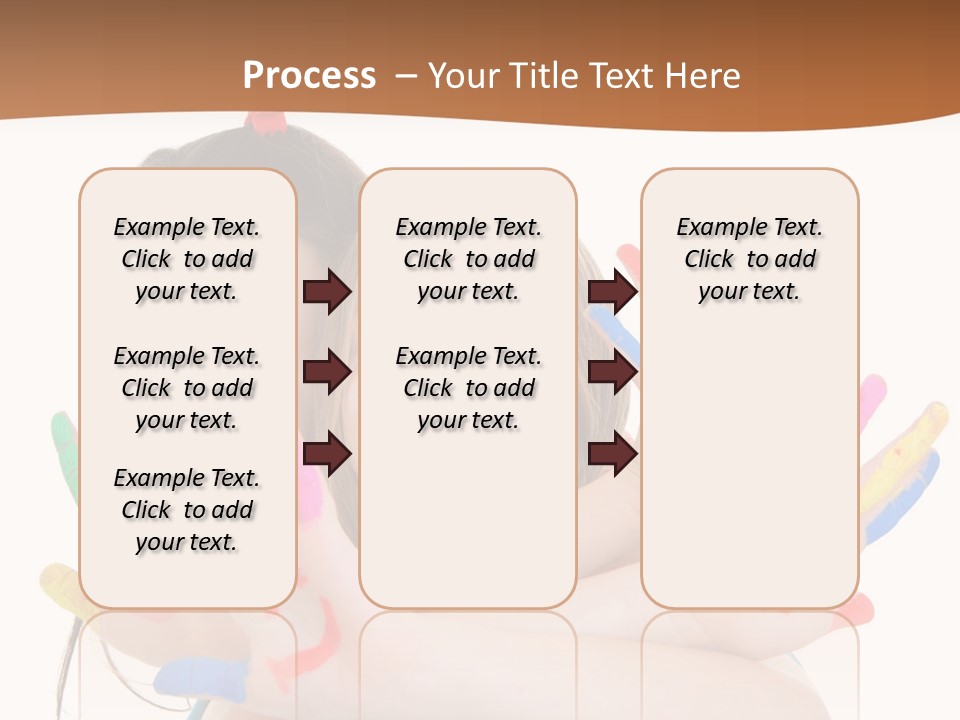 Process – Your Title Text Here

Example Text. Click to add your text.

Example Text. Click to add your text.

Example Text. Click to add your text.

Example Text. Click to add your text.

Example Text. Click to add your text.

Example Text. Click to add your text.